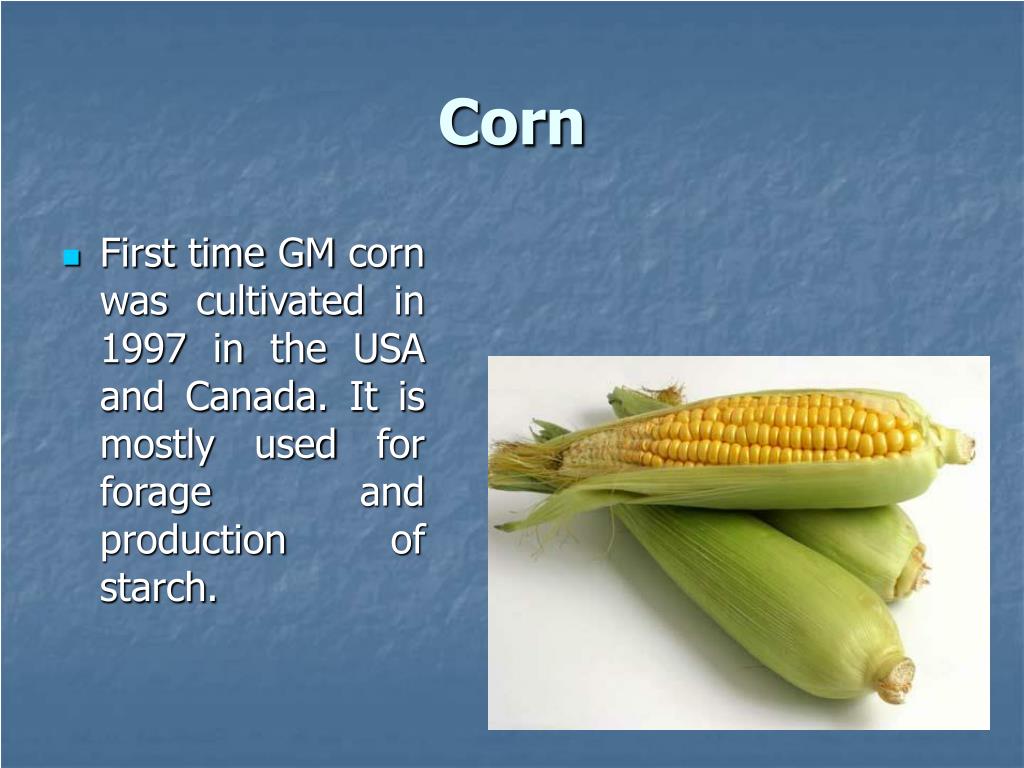 Corn

First time GM corn was cultivated in 1997 in the USA and Canada. It is mostly used for forage and production of starch.